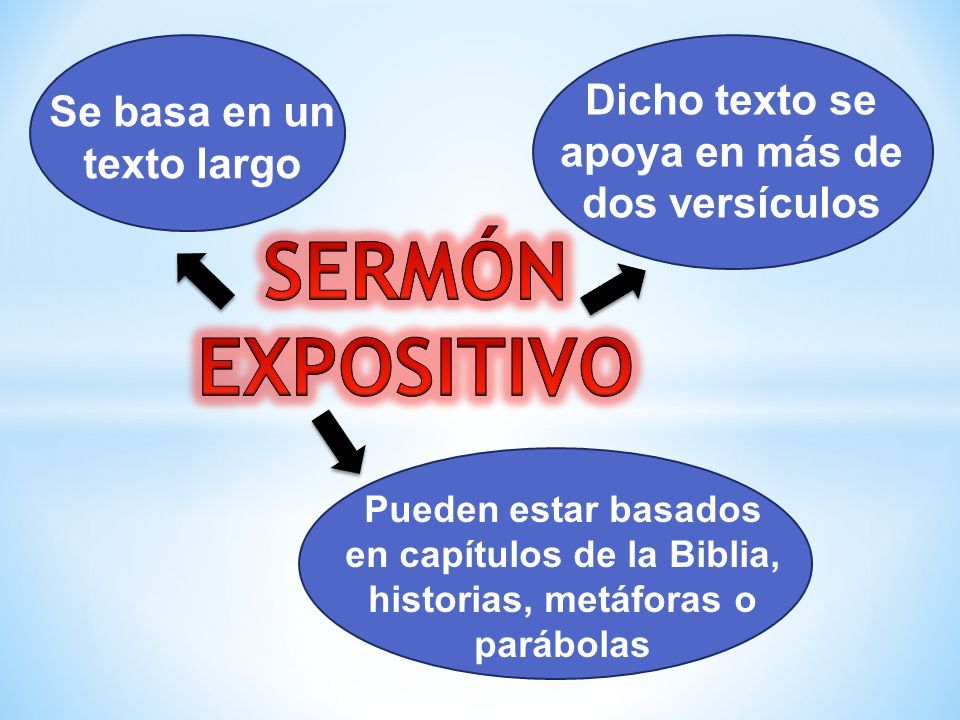 Se basa en un texto largo

Dicho texto se apoya en más de dos versículos

SERMÓN EXPOSITIVO

Pueden estar basados en capítulos de la Biblia, historias, metáforas o parábolas